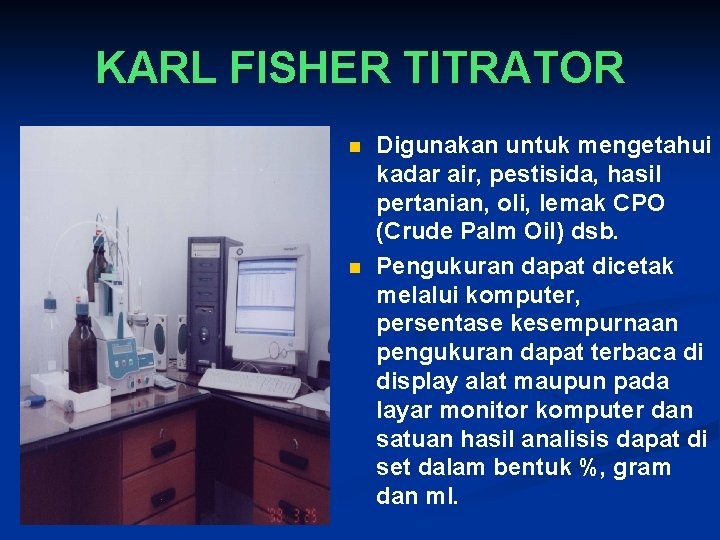 KARL FISHER TITRATOR

Digunakan untuk mengetahui kadar air, pestisida, hasil pertanian, oli, lemak CPO (Crude Palm Oil) dsb.

Pengukuran dapat dicetak melalui komputer, persentase kesempurnaan pengukuran dapat terbaca di display alat maupun pada layar monitor komputer dan satuan hasil analisis dapat di set dalam bentuk %, gram dan ml.

'98 3 26